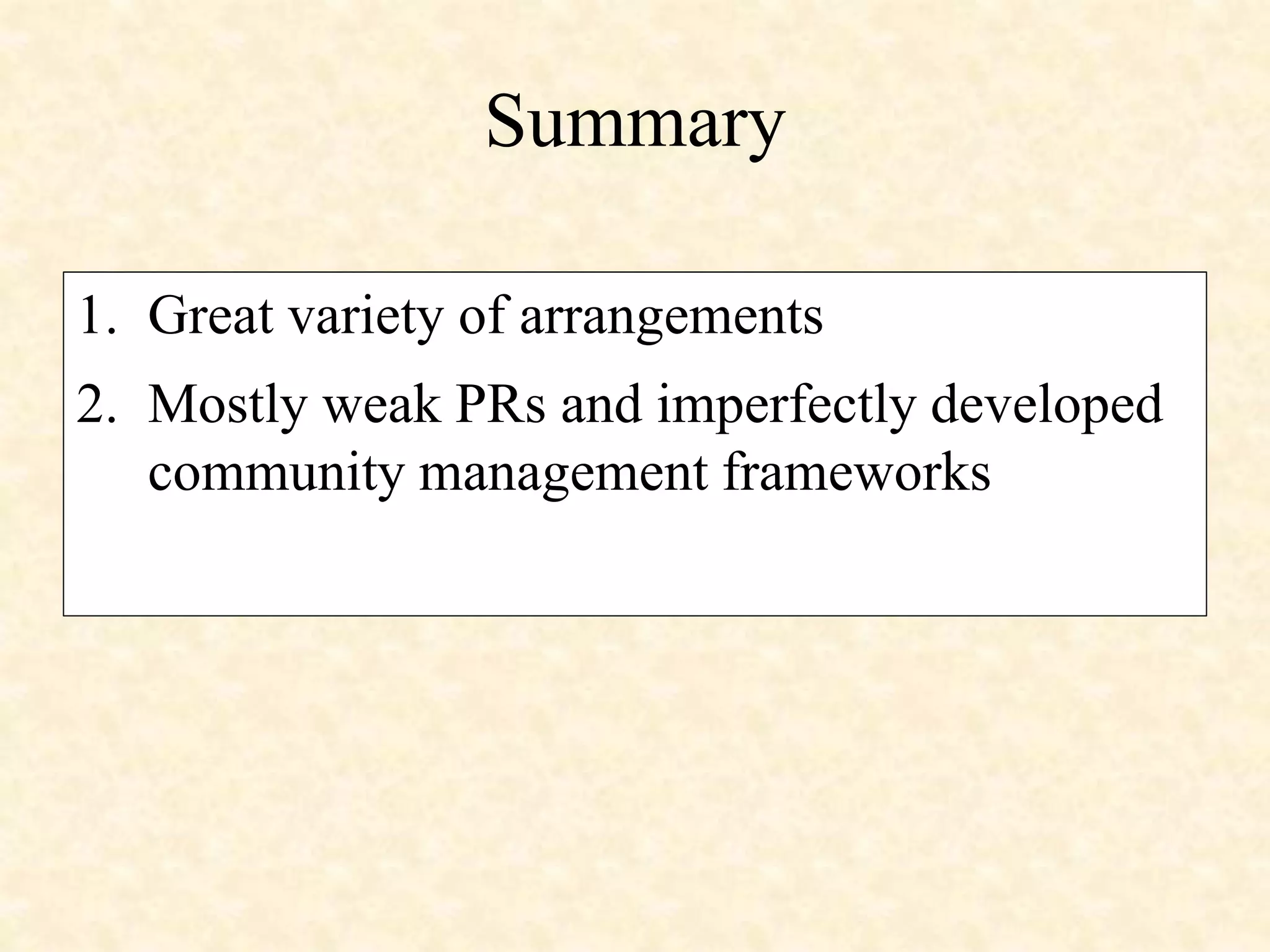 Summary

1. Great variety of arrangements
2. Mostly weak PRs and imperfectly developed community management frameworks